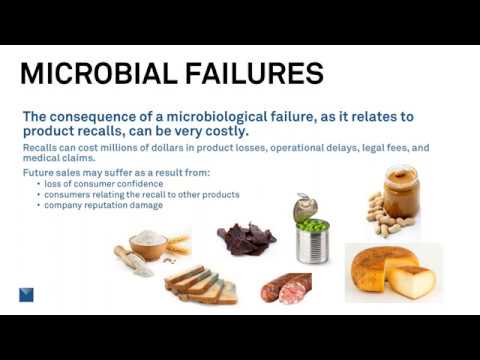 MICROBIAL FAILURES

The consequence of a microbiological failure, as it relates to product recalls, can be very costly.

Recalls can cost millions of dollars in product losses, operational delays, legal fees, and medical claims.

Future sales may suffer as a result from:
• loss of consumer confidence
• consumers relating the recall to other products
• company reputation damage